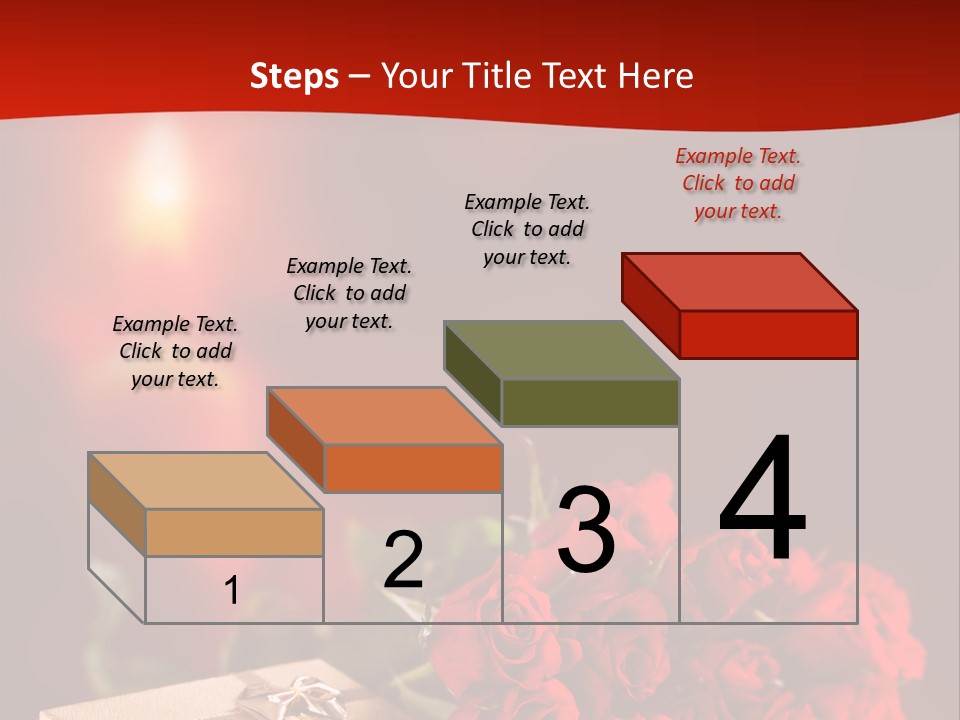 Steps – Your Title Text Here

Example Text. Click to add your text.

Example Text. Click to add your text.

Example Text. Click to add your text.

Example Text. Click to add your text.

1

2

3

4